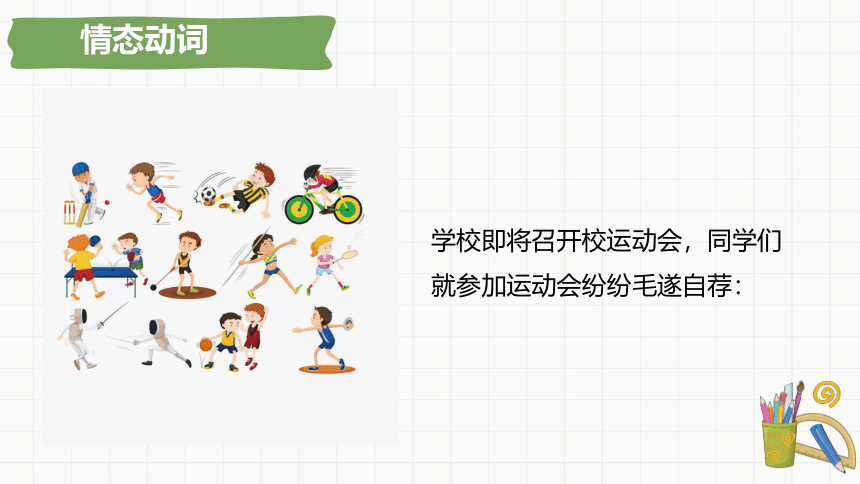 情态动词

学校即将召开校运动会，同学们就参加运动会纷纷毛遂自荐：